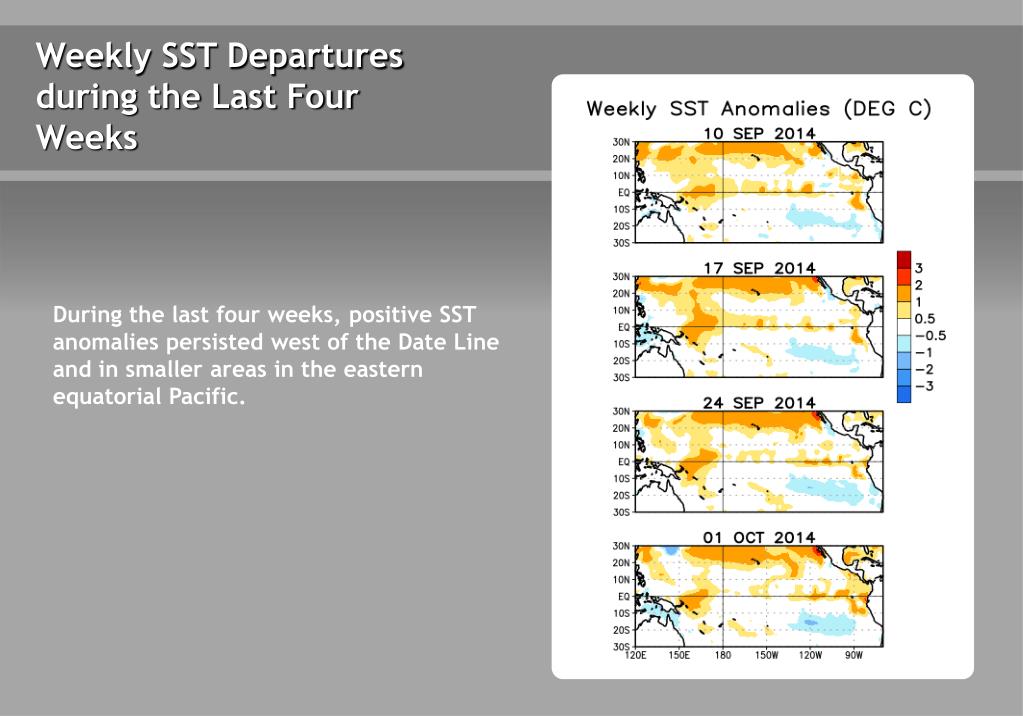 Weekly SST Departures during the Last Four Weeks

During the last four weeks, positive SST anomalies persisted west of the Date Line and in smaller areas in the eastern equatorial Pacific.

Weekly SST Anomalies (DEG C)

10 SEP 2014
30N
20N
10N
EQ
10S
20S
30S

17 SEP 2014
30N
20N
10N
EQ
10S
20S
30S

24 SEP 2014
30N
20N
10N
EQ
10S
20S
30S

01 OCT 2014
30N
20N
10N
EQ
10S
20S
30S
120E 150E 180 150W 120W 90W

3
2
1
0.5
−0.5
−1
−2
−3